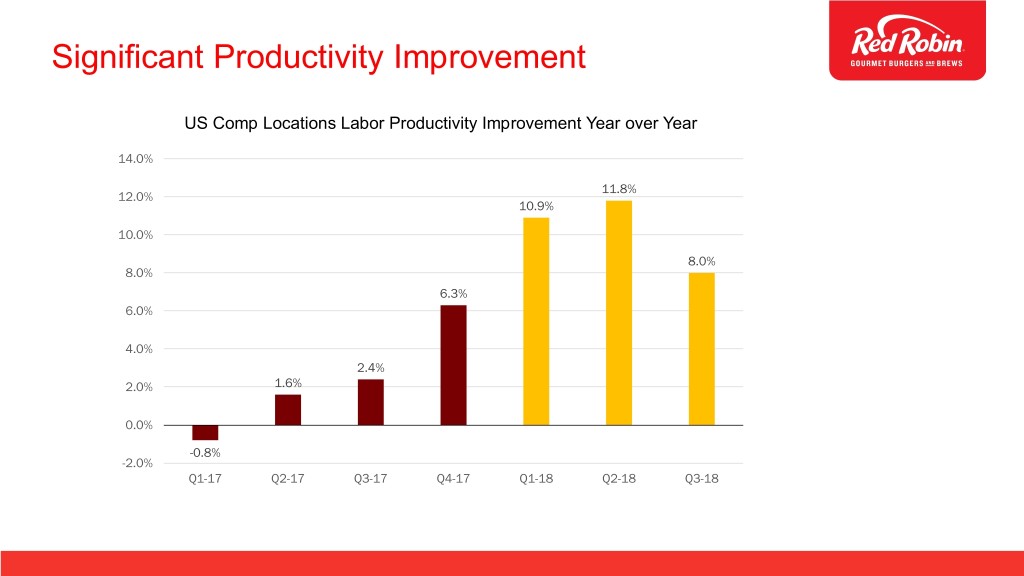 Significant Productivity Improvement

Red Robin
GOURMET BURGERS AND BREWS

US Comp Locations Labor Productivity Improvement Year over Year

14.0%
12.0%
10.0%
8.0%
6.0%
4.0%
2.0%
0.0%
-2.0%

-0.8%
1.6%
2.4%
6.3%
10.9%
11.8%
8.0%

Q1-17
Q2-17
Q3-17
Q4-17
Q1-18
Q2-18
Q3-18